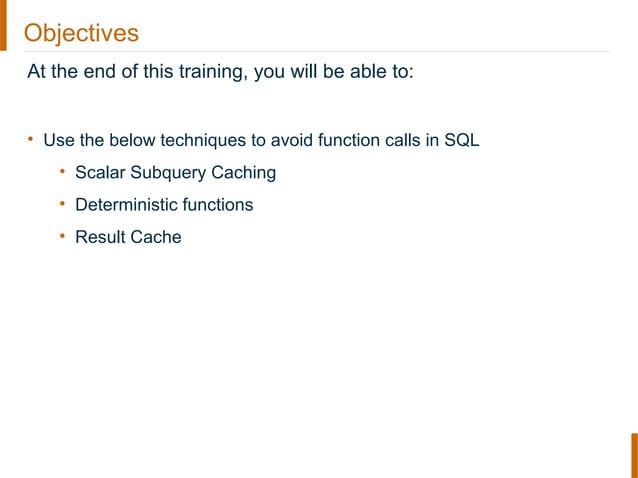 Objectives

At the end of this training, you will be able to:

• Use the below techniques to avoid function calls in SQL
  • Scalar Subquery Caching
  • Deterministic functions
  • Result Cache